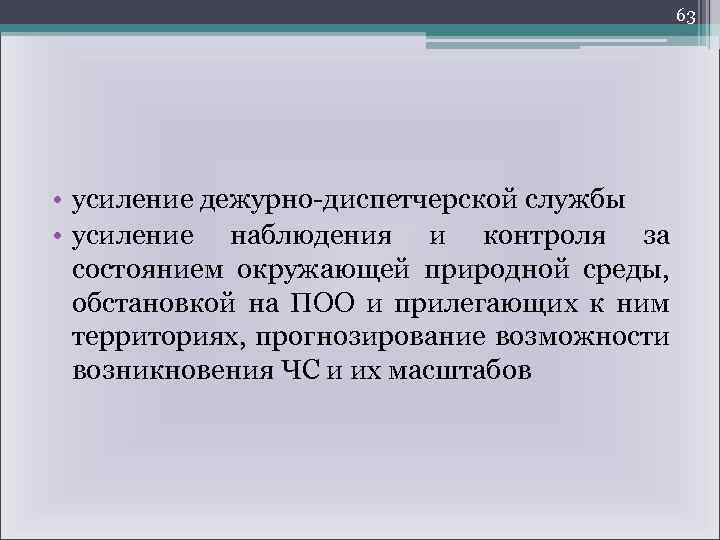 63

• усиление дежурно-диспетчерской службы
• усиление наблюдения и контроля за состоянием окружающей природной среды, обстановкой на ПОО и прилегающих к ним территориях, прогнозирование возможности возникновения ЧС и их масштабов